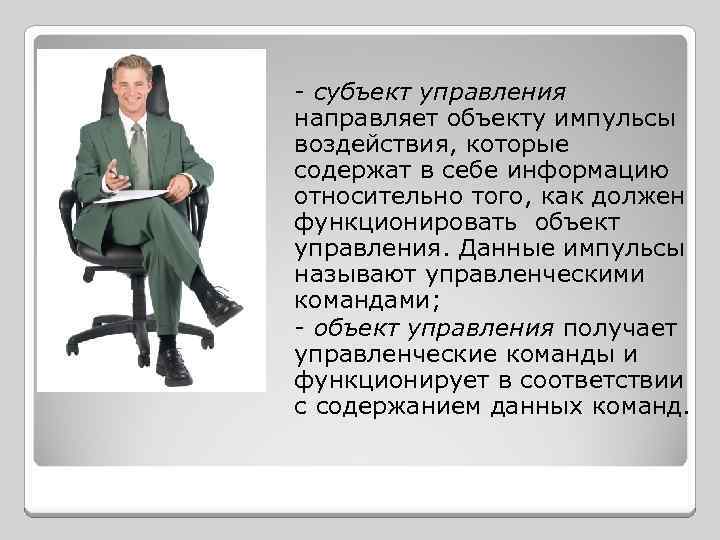 - субъект управления направляет объекту импульсы воздействия, которые содержат в себе информацию относительно того, как должен функционировать объект управления. Данные импульсы называют управленческими командами;

- объект управления получает управленческие команды и функционирует в соответствии с содержанием данных команд.